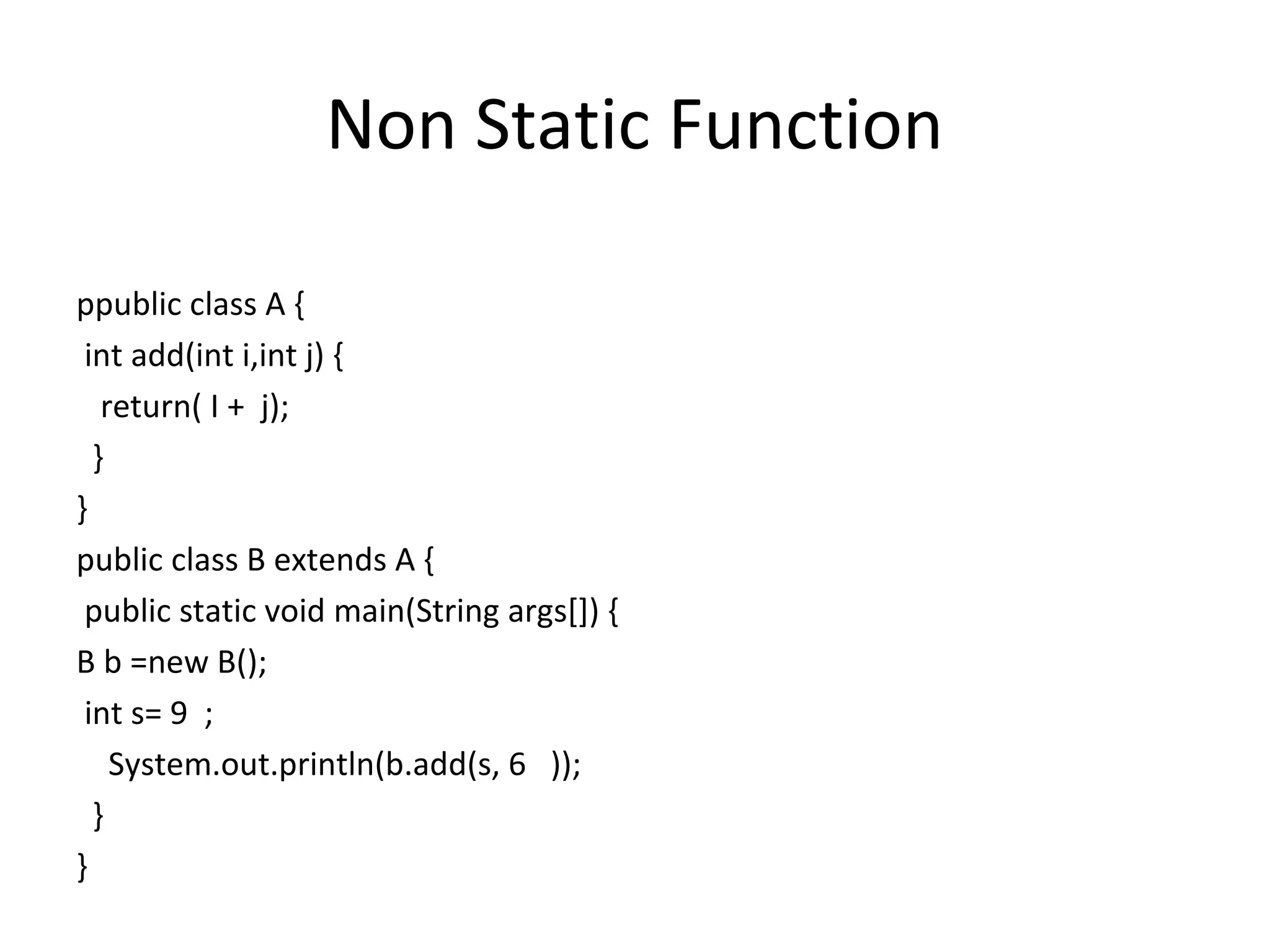 Non Static Function

ppublic class A {
int add(int i,int j) {
return( I + j);
}
}
public class B extends A {
public static void main(String args[]) {
B b =new B();
int s= 9 ;
System.out.println(b.add(s, 6 ));
}
}